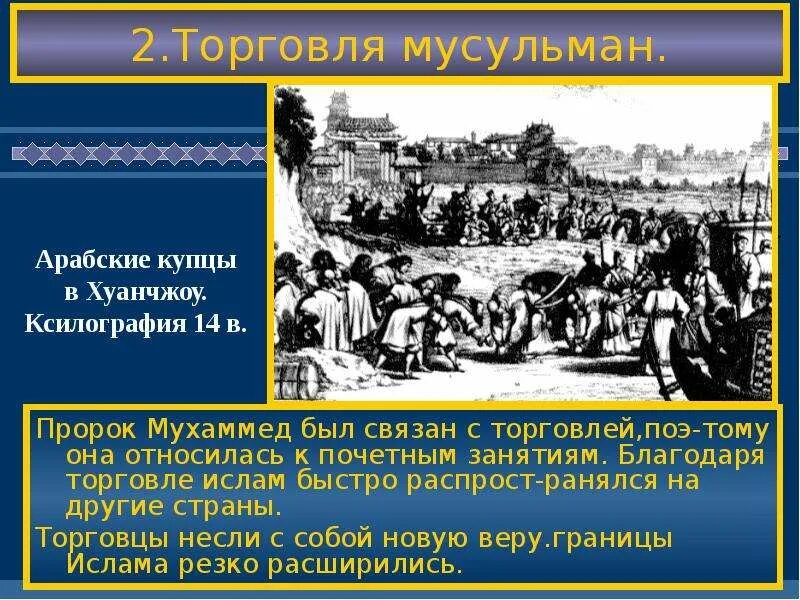 2.Торговля мусульман.

Арабские купцы в Хуанчжоу. Ксилография 14 в.

Пророк Мухаммед был связан с торговлей,поэ-тому она относилась к почетным занятиям. Благодаря торговле ислам быстро распрост-ранялся на другие страны.

Торговцы несли с собой новую веру.границы Ислама резко расширились.